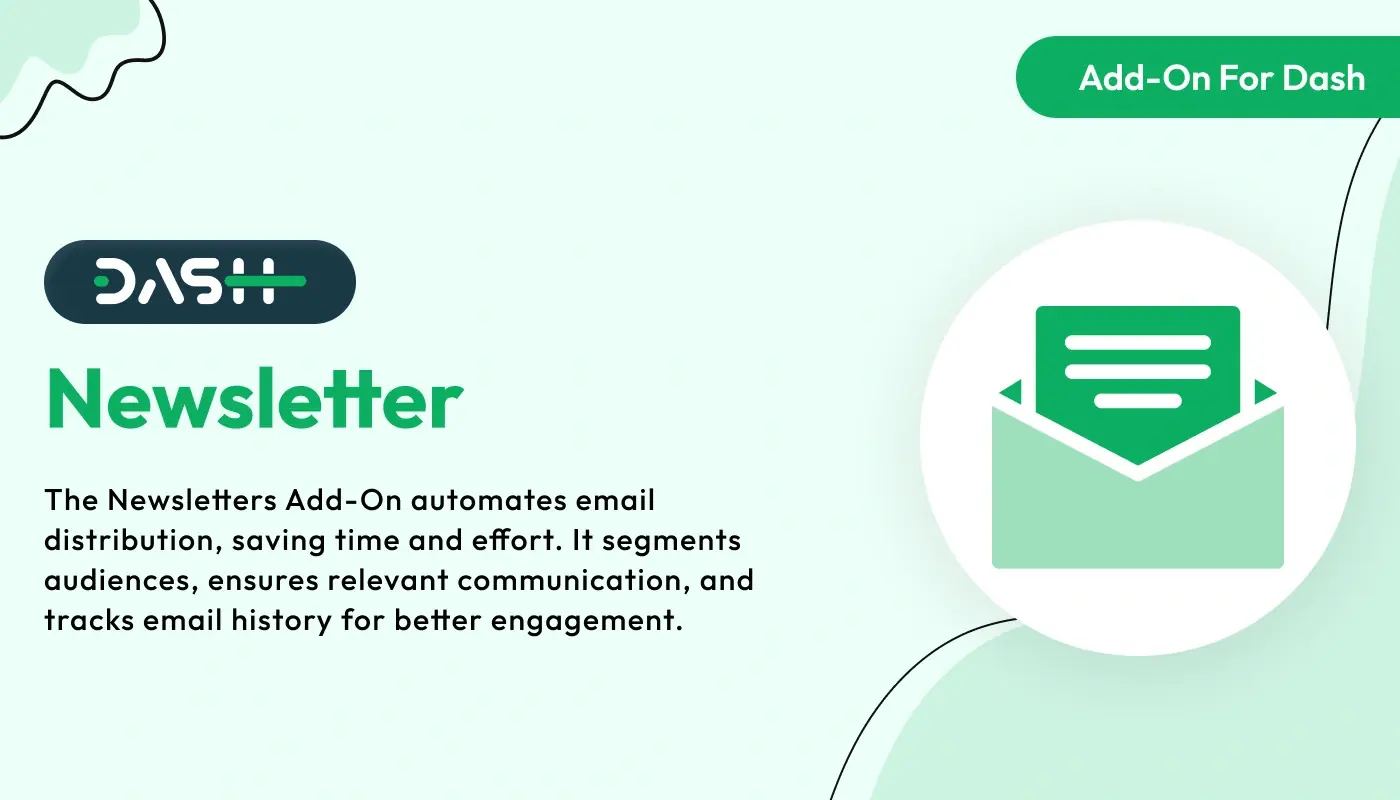 Add-On For Dash

DASH

Newsletter

The Newsletters Add-On automates email distribution, saving time and effort. It segments audiences, ensures relevant communication, and tracks email history for better engagement.